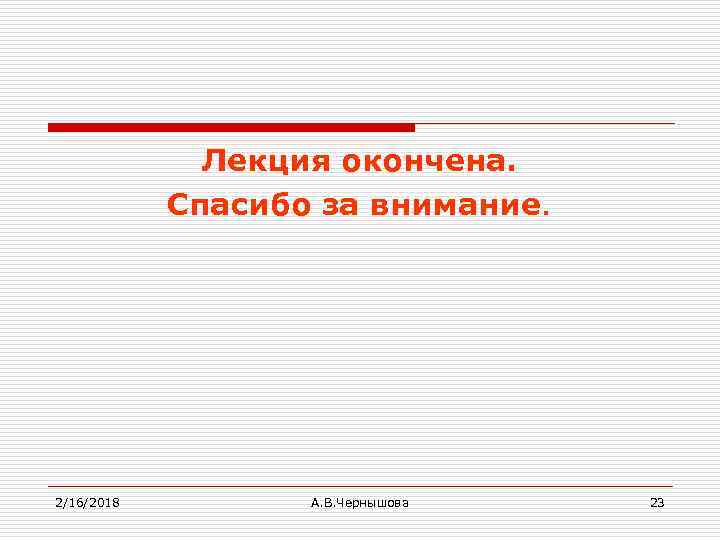 Лекция окончена.
Спасибо за внимание.

2/16/2018

А.В.Чернышова

23